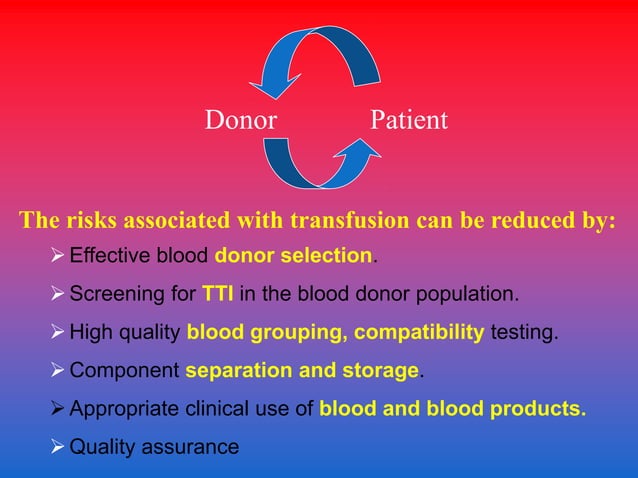 Donor Patient

The risks associated with transfusion can be reduced by:

➢ Effective blood donor selection.

➢ Screening for TTI in the blood donor population.

➢ High quality blood grouping, compatibility testing.

➢ Component separation and storage.

➢ Appropriate clinical use of blood and blood products.

➢ Quality assurance